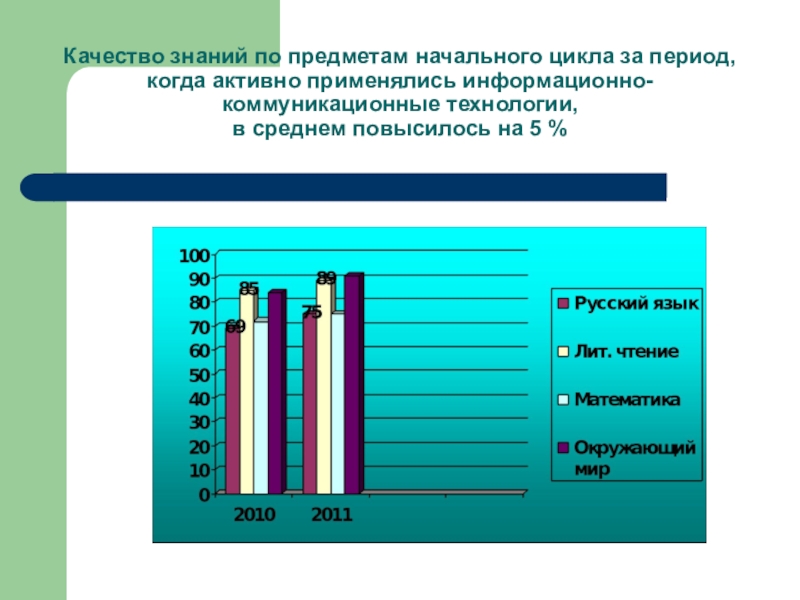 Качество знаний по предметам начального цикла за период, когда активно применялись информационно-коммуникационные технологии,
в среднем повысилось на 5 %

100
90
80
70
60
50
40
30
20
10
0

69
85
75
89

2010
2011

Русский язык
Лит. чтение
Математика
Окружающий мир